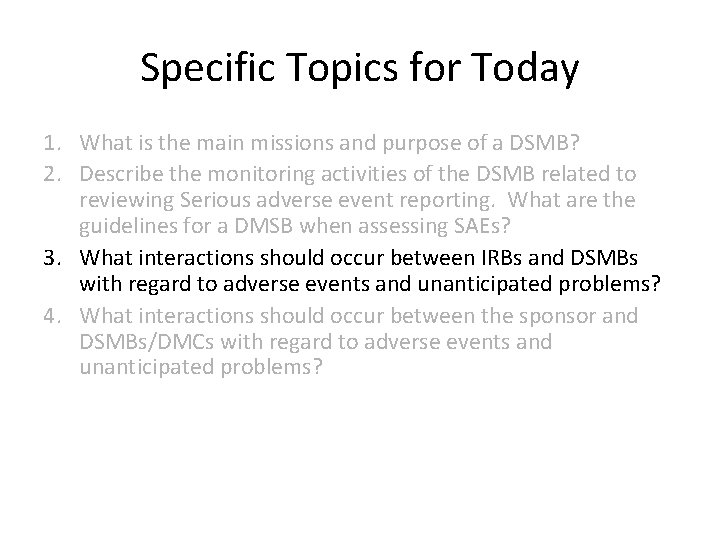 Specific Topics for Today

1. What is the main missions and purpose of a DSMB?
2. Describe the monitoring activities of the DSMB related to reviewing Serious adverse event reporting. What are the guidelines for a DMSB when assessing SAEs?
3. What interactions should occur between IRBs and DSMBs with regard to adverse events and unanticipated problems?
4. What interactions should occur between the sponsor and DSMBs/DMCs with regard to adverse events and unanticipated problems?